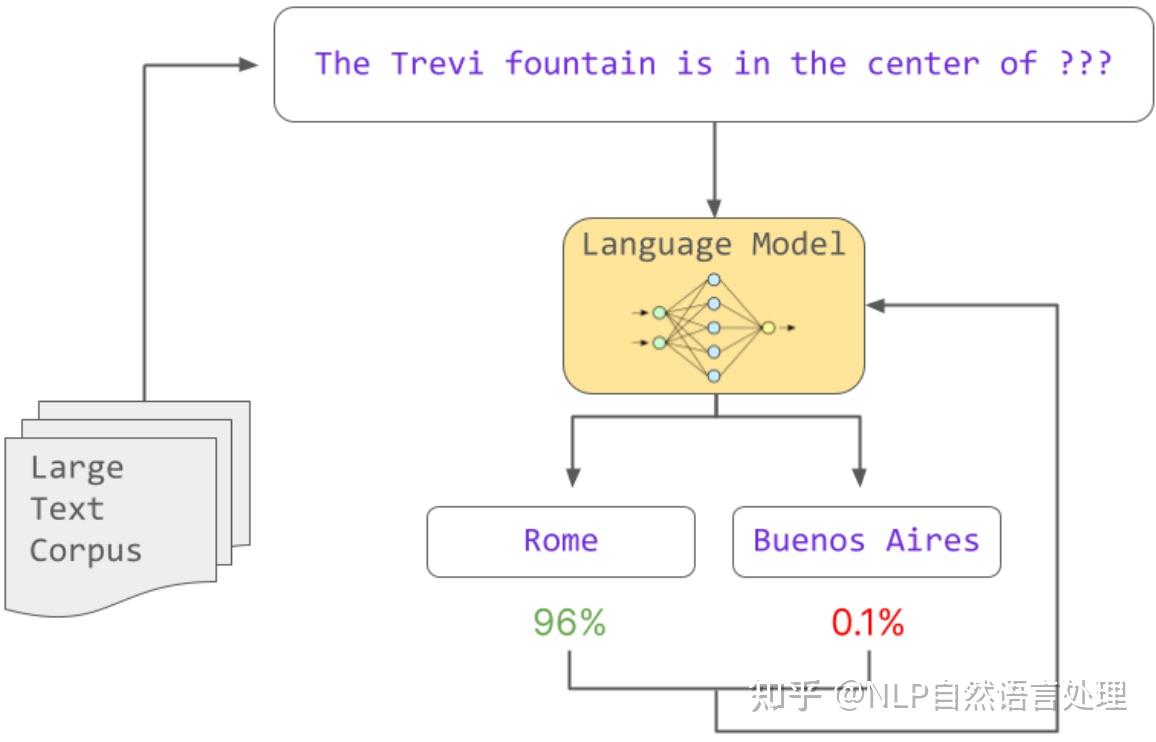 The Trevi fountain is in the center of ???

Language Model

Large Text Corpus

Rome

Buenos Aires

96%

0.1%

知乎 @NLP自然语言处理